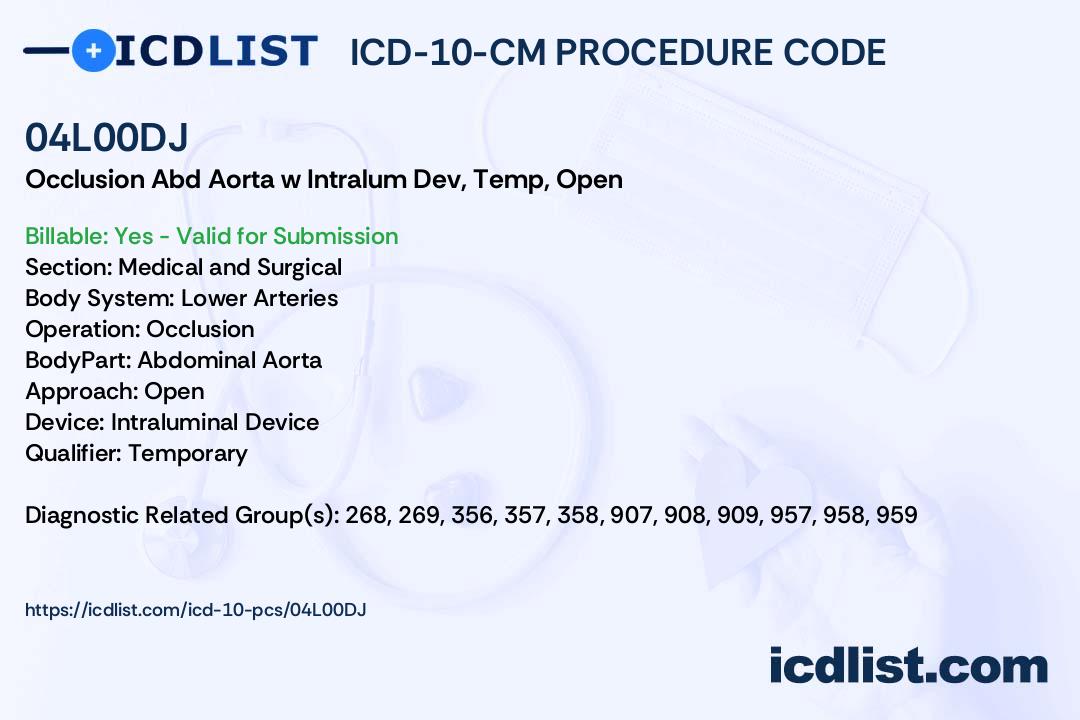 ICDLIST ICD-10-CM PROCEDURE CODE

04L00DJ
Occlusion Abd Aorta w Intralum Dev, Temp, Open

Billable: Yes - Valid for Submission
Section: Medical and Surgical
Body System: Lower Arteries
Operation: Occlusion
BodyPart: Abdominal Aorta
Approach: Open
Device: Intraluminal Device
Qualifier: Temporary

Diagnostic Related Group(s): 268, 269, 356, 357, 358, 907, 908, 909, 957, 958, 959

https://icdlist.com/icd-10-pcs/04L00DJ

icdlist.com